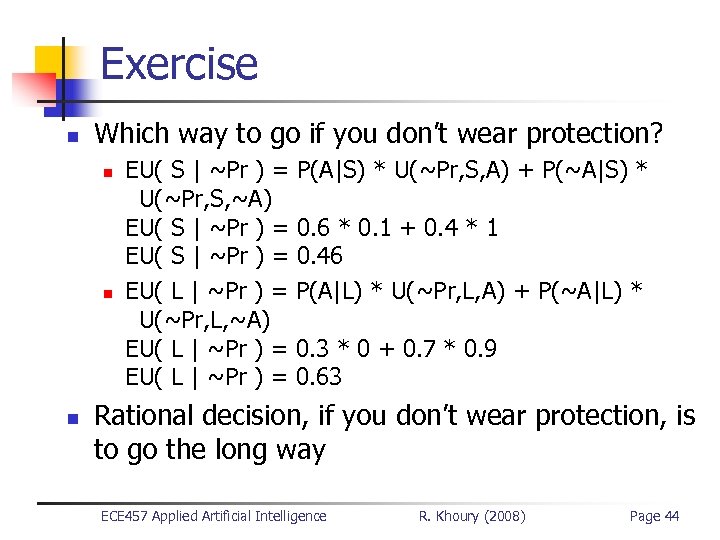 Exercise

Which way to go if you don't wear protection?

EU( S | ~Pr ) = P(A|S) * U(~Pr,S,A) + P(~A|S) * U(~Pr,S,~A)
EU( S | ~Pr ) = 0.6 * 0.1 + 0.4 * 1
EU( S | ~Pr ) = 0.46

EU( L | ~Pr ) = P(A|L) * U(~Pr,L,A) + P(~A|L) * U(~Pr,L,~A)
EU( L | ~Pr ) = 0.3 * 0 + 0.7 * 0.9
EU( L | ~Pr ) = 0.63

Rational decision, if you don't wear protection, is to go the long way

ECE457 Applied Artificial Intelligence R. Khoury (2008) Page 44